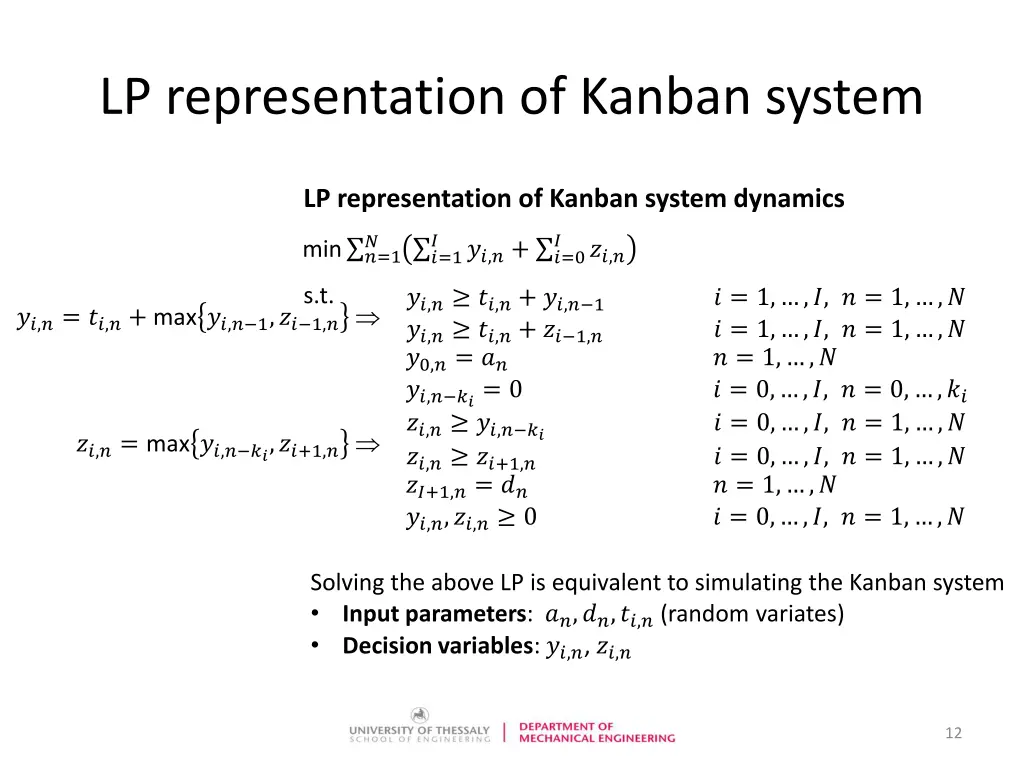 LP representation of Kanban system

LP representation of Kanban system dynamics

min $\sum_{n=1}^{N}\left(\sum_{i=1}^{I} y_{i,n} + \sum_{i=0}^{I} z_{i,n}\right)$

s.t.

$y_{i,n} = t_{i,n} + \max\{y_{i,n-1}, z_{i-1,n}\} \Rightarrow$

$y_{i,n} \geq t_{i,n} + y_{i,n-1}$ $i = 1, \dots, I,\ n = 1, \dots, N$
$y_{i,n} \geq t_{i,n} + z_{i-1,n}$ $i = 1, \dots, I,\ n = 1, \dots, N$
$y_{0,n} = a_n$ $n = 1, \dots, N$
$y_{i,n-k_i} = 0$ $i = 0, \dots, I,\ n = 0, \dots, k_i$

$z_{i,n} = \max\{y_{i,n-k_i}, z_{i+1,n}\} \Rightarrow$

$z_{i,n} \geq y_{i,n-k_i}$ $i = 0, \dots, I,\ n = 1, \dots, N$
$z_{i,n} \geq z_{i+1,n}$ $i = 0, \dots, I,\ n = 1, \dots, N$
$z_{I+1,n} = d_n$ $n = 1, \dots, N$
$y_{i,n}, z_{i,n} \geq 0$ $i = 0, \dots, I,\ n = 1, \dots, N$

Solving the above LP is equivalent to simulating the Kanban system
• Input parameters: $a_n, d_n, t_{i,n}$ (random variates)
• Decision variables: $y_{i,n}, z_{i,n}$

UNIVERSITY OF THESSALY SCHOOL OF ENGINEERING | DEPARTMENT OF MECHANICAL ENGINEERING

12